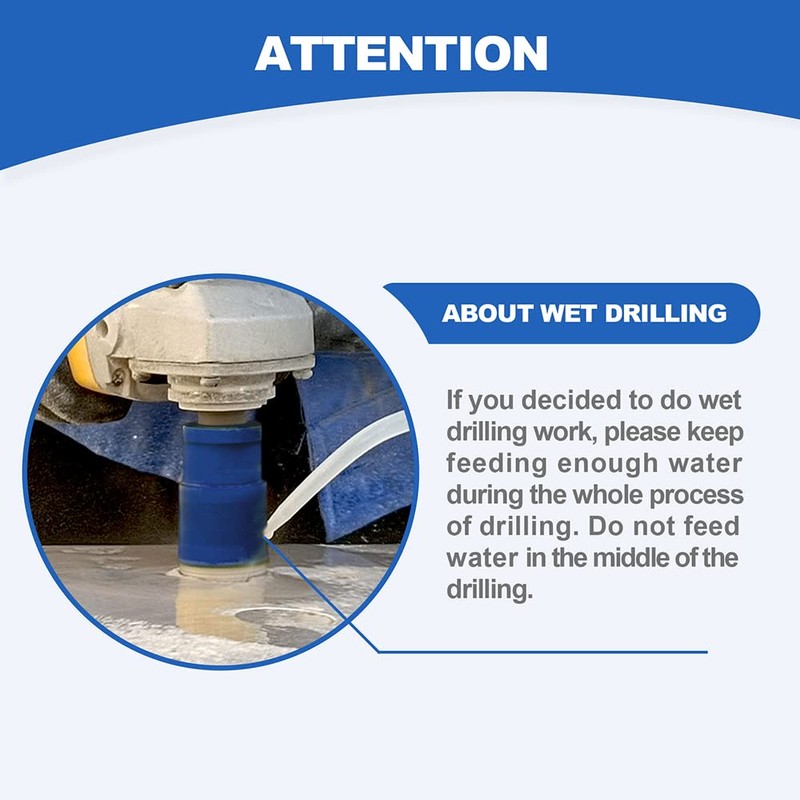 ATTENTION

ABOUT WET DRILLING

If you decided to do wet drilling work, please keep feeding enough water during the whole process of drilling. Do not feed water in the middle of the drilling.